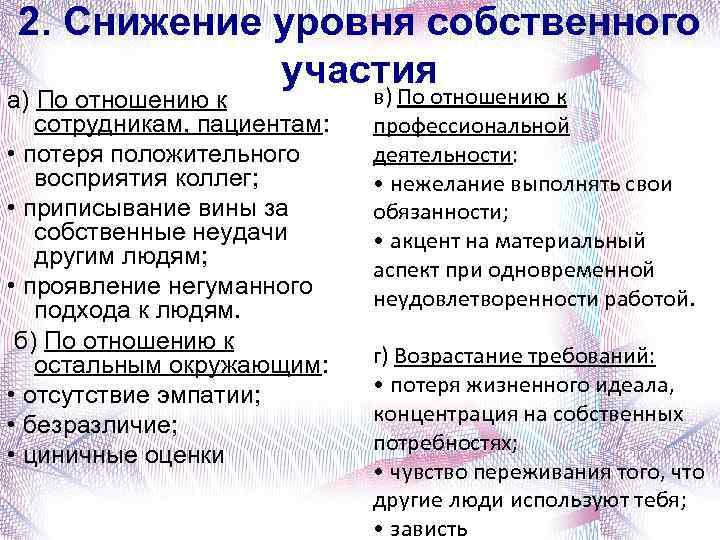 2. Снижение уровня собственного участия

а) По отношению к сотрудникам, пациентам:
• потеря положительного восприятия коллег;
• приписывание вины за собственные неудачи другим людям;
• проявление негуманного подхода к людям.

б) По отношению к остальным окружающим:
• отсутствие эмпатии;
• безразличие;
• циничные оценки

в) По отношению к профессиональной деятельности:
• нежелание выполнять свои обязанности;
• акцент на материальный аспект при одновременной неудовлетворенности работой.

г) Возрастание требований:
• потеря жизненного идеала, концентрация на собственных потребностях;
• чувство переживания того, что другие люди используют тебя;
• зависть